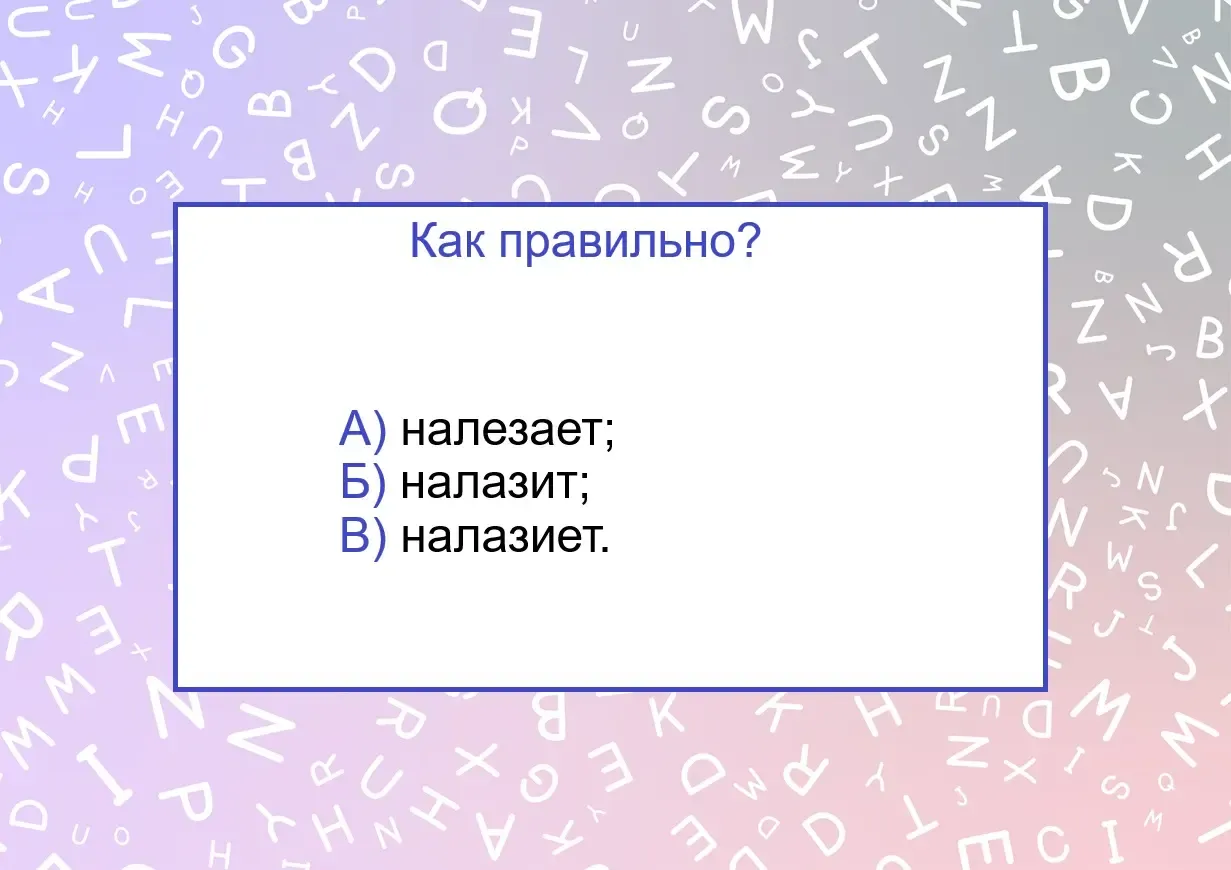 Как правильно?

А) налезает;
Б) налазит;
В) налазиет.